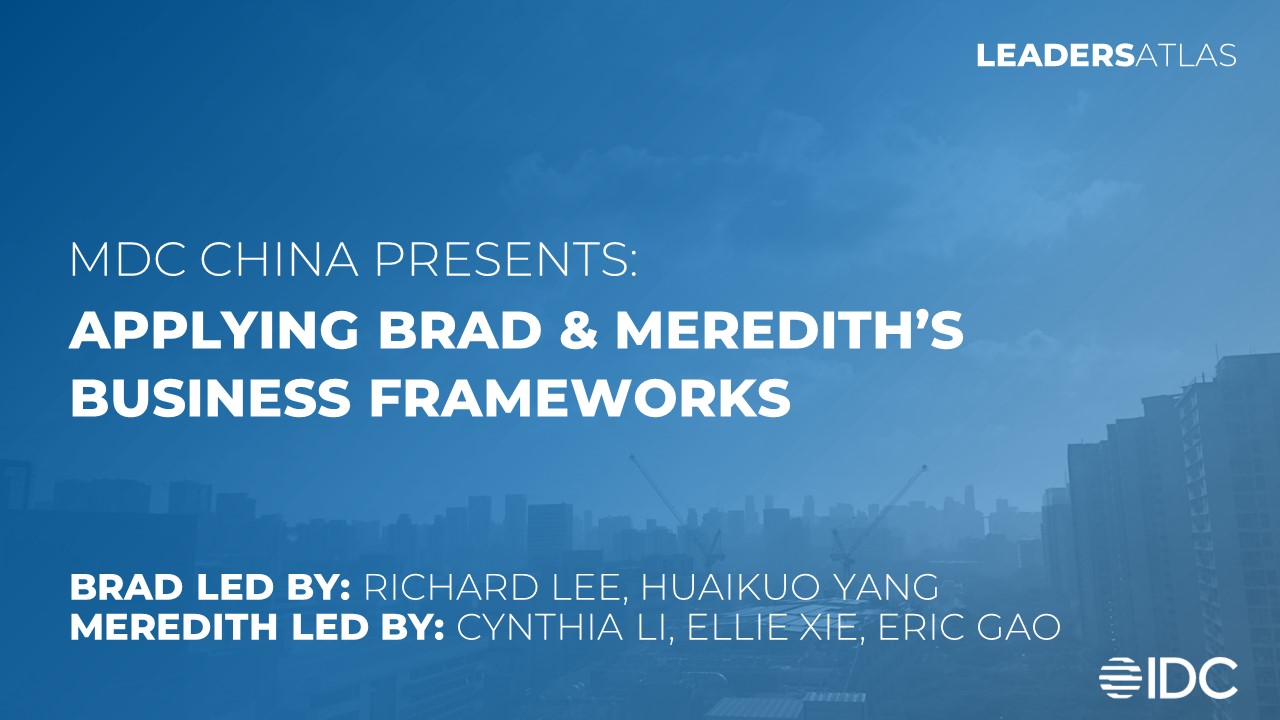 LEADERSATLAS

MDC CHINA PRESENTS:
APPLYING BRAD & MEREDITH'S BUSINESS FRAMEWORKS

BRAD LED BY: RICHARD LEE, HUAIKUO YANG
MEREDITH LED BY: CYNTHIA LI, ELLIE XIE, ERIC GAO

IDC